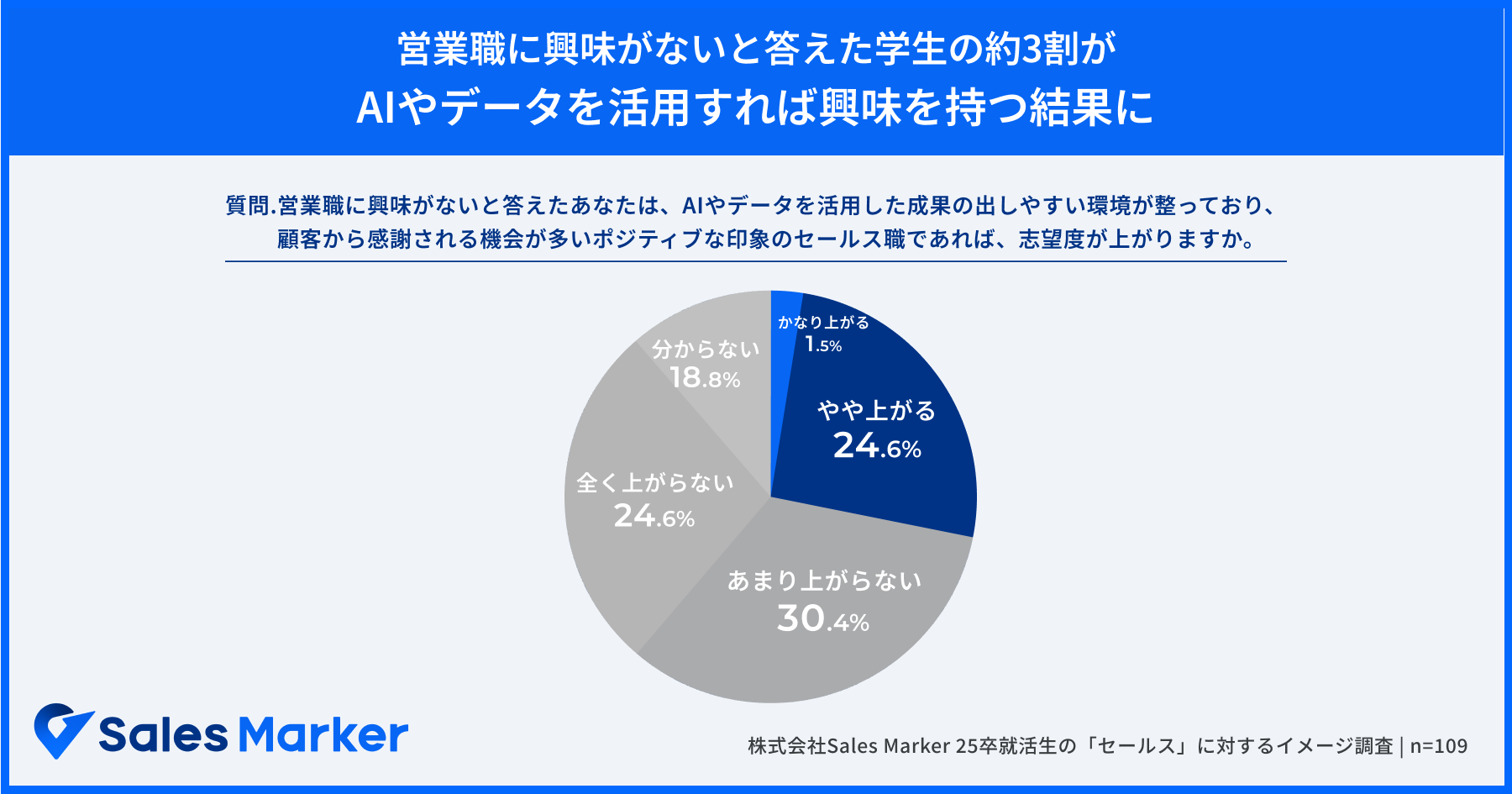 営業職に興味がないと答えた学生の約3割が
AIやデータを活用すれば興味を持つ結果に

質問.営業職に興味がないと答えたあなたは、AIやデータを活用した成果の出しやすい環境が整っており、顧客から感謝される機会が多いポジティブな印象のセールス職であれば、志望度が上がりますか。

かなり上がる
1.5%

やや上がる
24.6%

あまり上がらない
30.4%

全く上がらない
24.6%

分からない
18.8%

Sales Marker

株式会社Sales Marker 25卒就活生の「セールス」に対するイメージ調査 | n=109